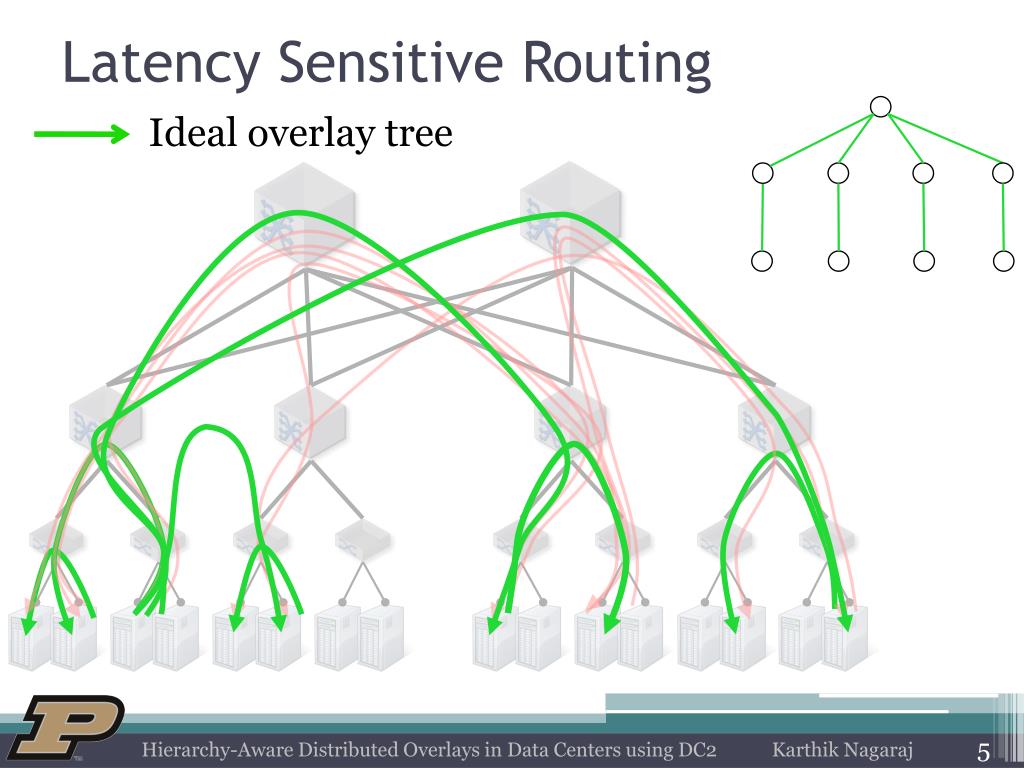 Latency Sensitive Routing

Ideal overlay tree

Hierarchy-Aware Distributed Overlays in Data Centers using DC2

Karthik Nagaraj

5